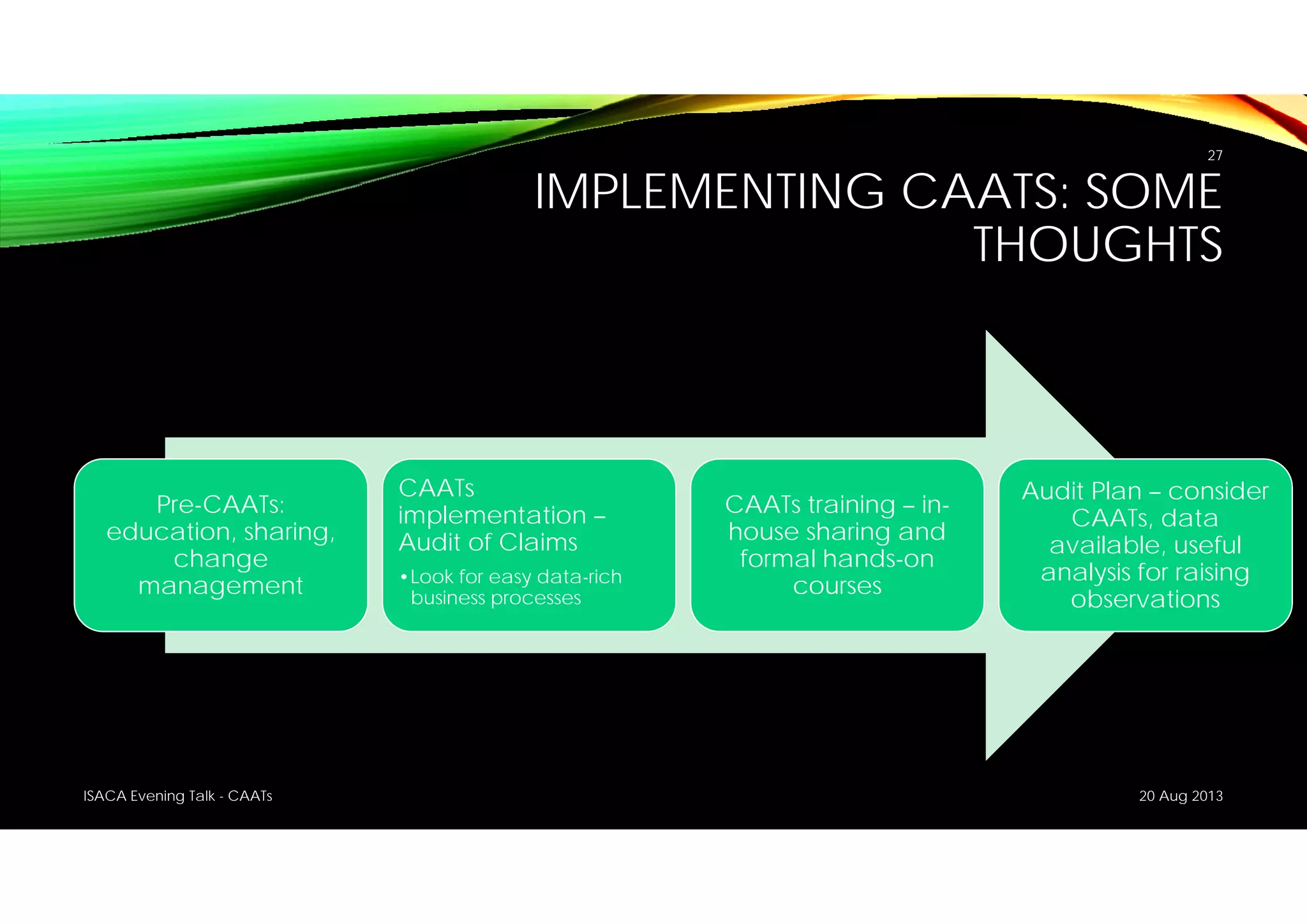 27

IMPLEMENTING CAATS: SOME THOUGHTS

Pre-CAATs: education, sharing, change management

CAATs implementation – Audit of Claims

• Look for easy data-rich business processes

CAATs training – in-house sharing and formal hands-on courses

Audit Plan – consider CAATs, data available, useful analysis for raising observations

ISACA Evening Talk - CAATs

20 Aug 2013